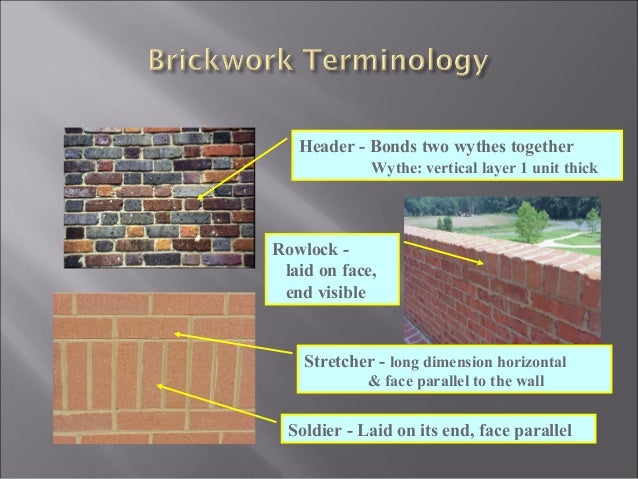 Brickwork Terminology

Header - Bonds two wythes together
Wythe: vertical layer 1 unit thick

Rowlock - laid on face, end visible

Stretcher - long dimension horizontal & face parallel to the wall

Soldier - Laid on its end, face parallel